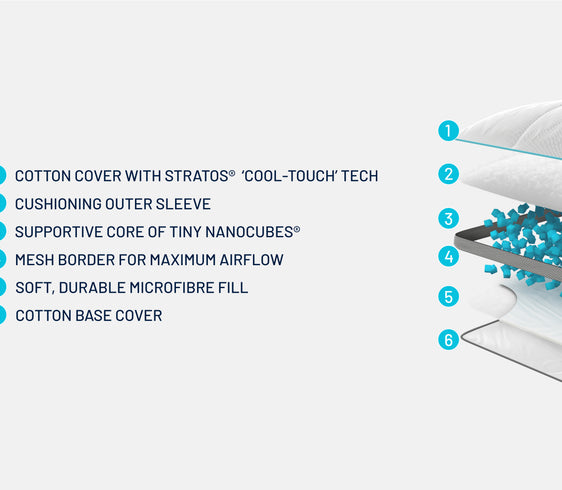 COTTON COVER WITH STRATOS® 'COOL-TOUCH' TECH
CUSHIONING OUTER SLEEVE
SUPPORTIVE CORE OF TINY NANOCUBES®
MESH BORDER FOR MAXIMUM AIRFLOW
SOFT, DURABLE MICROFIBRE FILL
COTTON BASE COVER

1
2
3
4
5
6